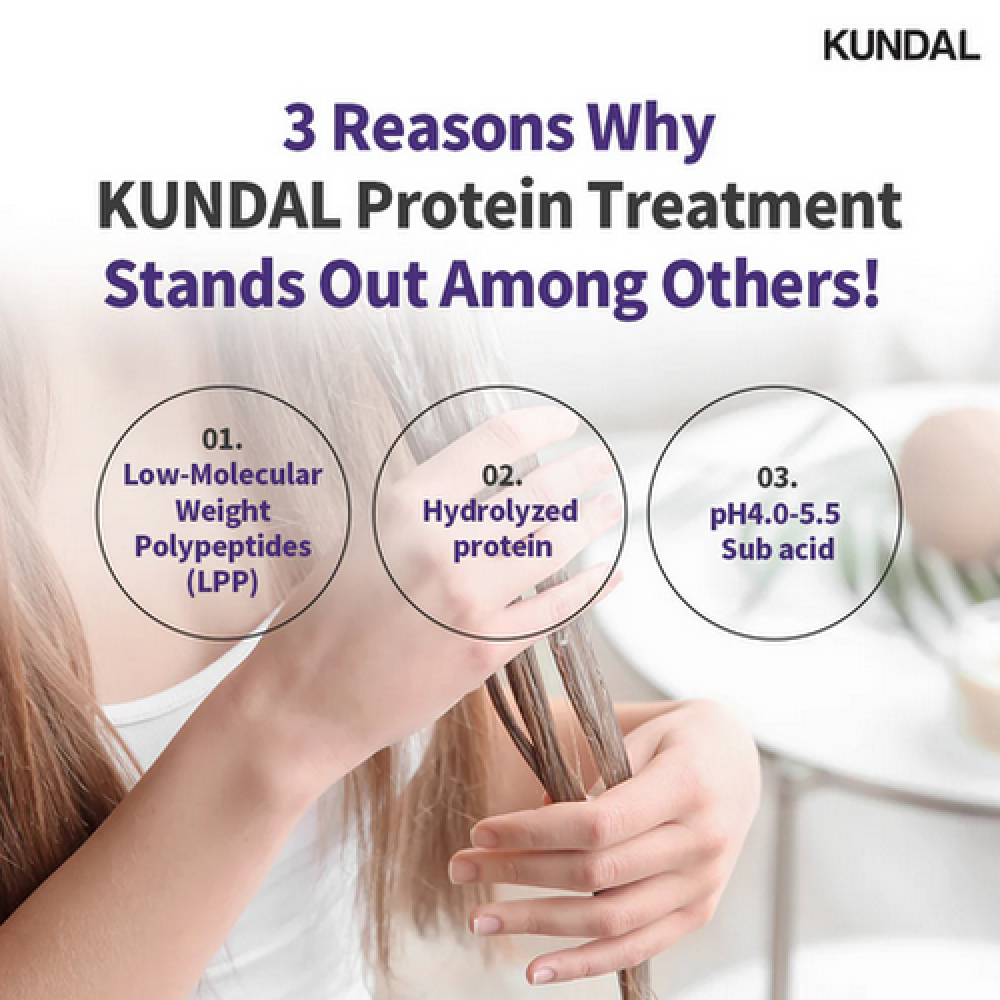 KUNDAL

3 Reasons Why
KUNDAL Protein Treatment
Stands Out Among Others!

01.
Low-Molecular Weight Polypeptides (LPP)

02.
Hydrolyzed protein

03.
pH4.0-5.5 Sub acid